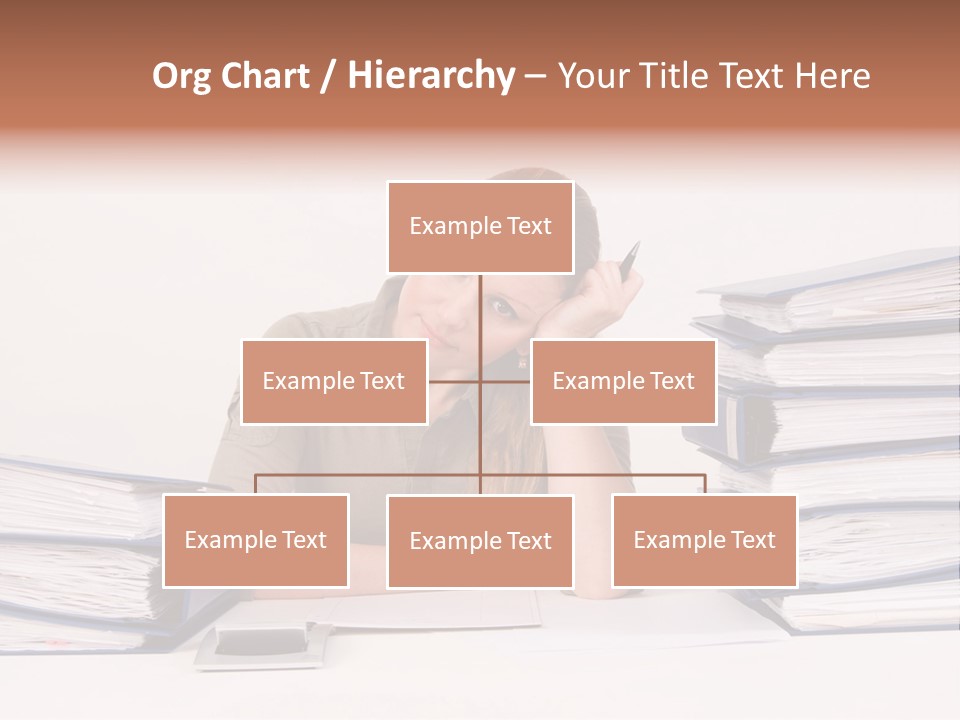 Org Chart / Hierarchy – Your Title Text Here

Example Text

Example Text

Example Text

Example Text

Example Text

Example Text